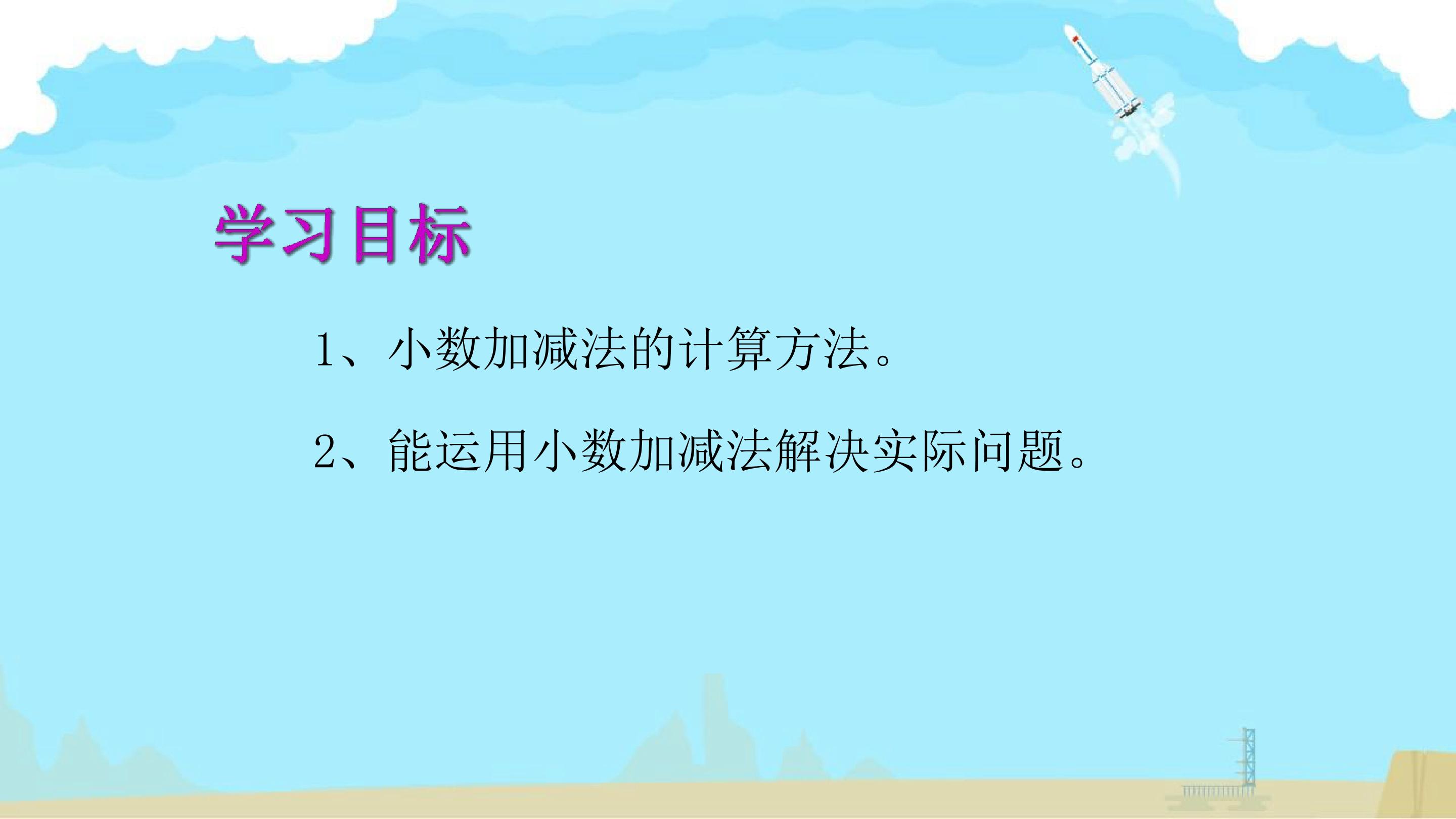 学习目标

1、小数加减法的计算方法。

2、能运用小数加减法解决实际问题。